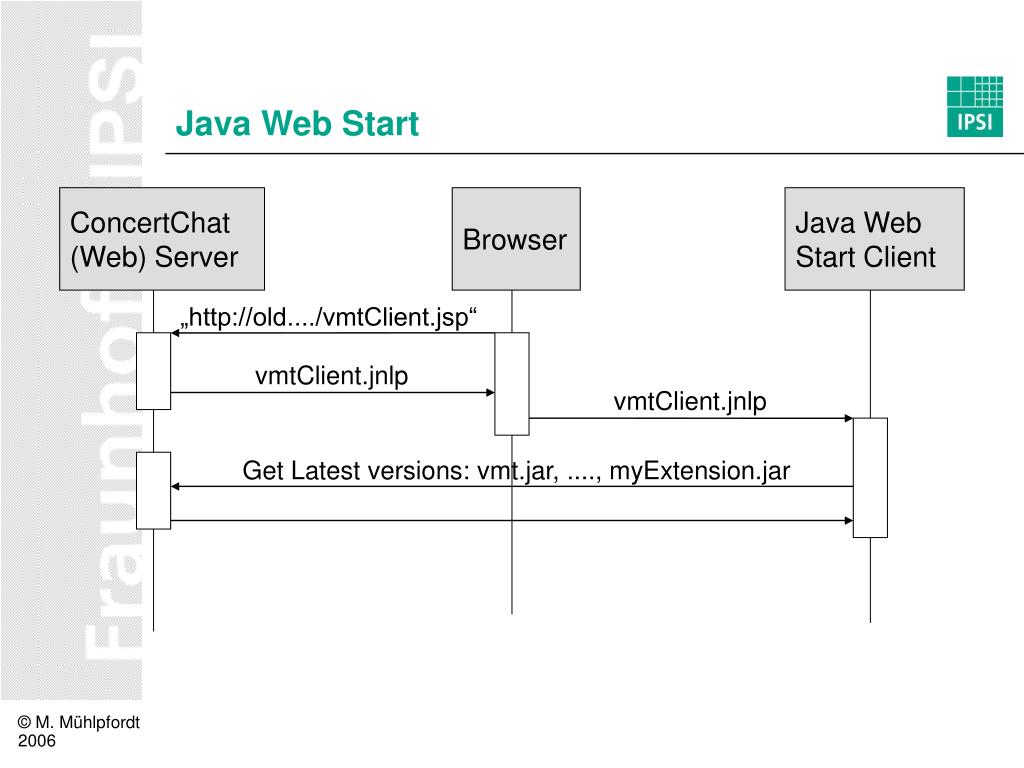 Fraunhofer IPSI

Java Web Start

IPSI

ConcertChat (Web) Server

Browser

Java Web Start Client

„http://old..../vmtClient.jsp“

vmtClient.jnlp

vmtClient.jnlp

Get Latest versions: vmt.jar, ...., myExtension.jar

© M. Mühlpfordt 2006